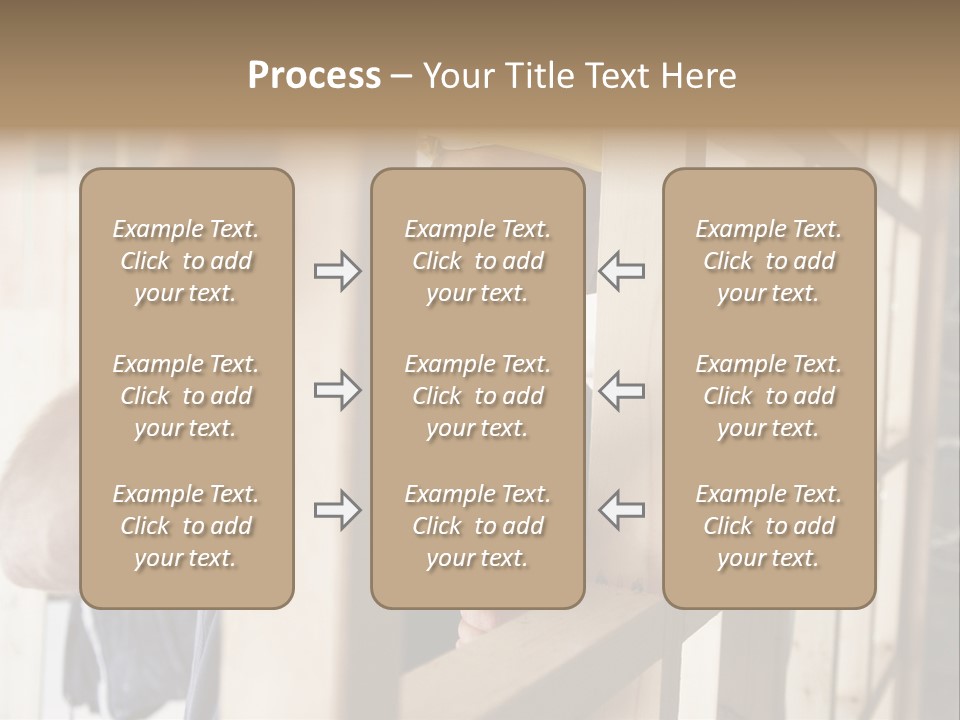 Process – Your Title Text Here

Example Text. Click to add your text.

Example Text. Click to add your text.

Example Text. Click to add your text.

Example Text. Click to add your text.

Example Text. Click to add your text.

Example Text. Click to add your text.

Example Text. Click to add your text.

Example Text. Click to add your text.

Example Text. Click to add your text.